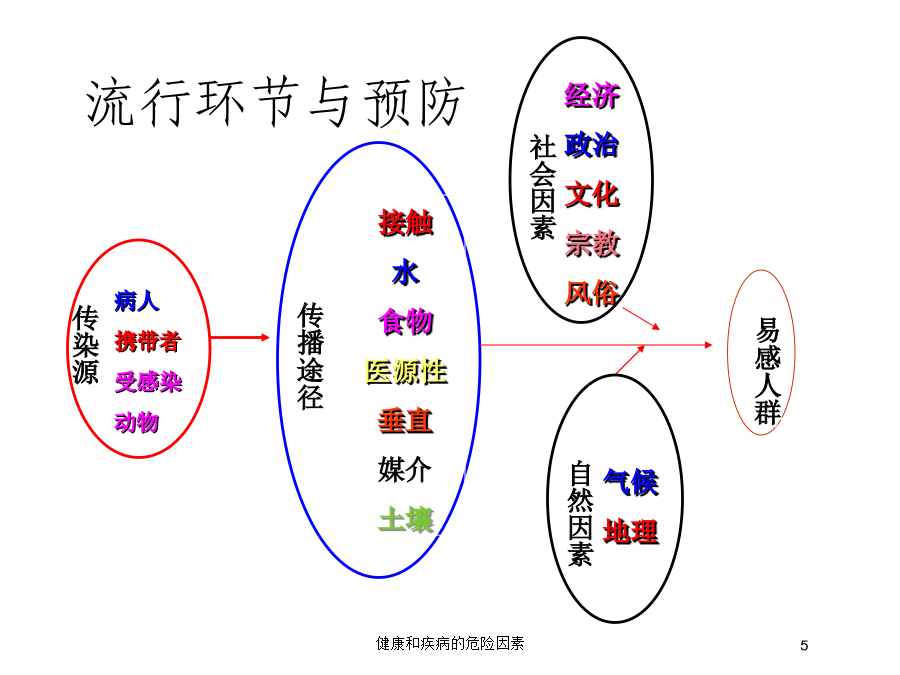 流行环节与预防

传染源
病人
携带者
受感染
动物

传播途径
接触
水
食物
医源性
垂直
媒介
土壤

社会因素
经济
政治
文化
宗教
风俗

自然因素
气候
地理

易感人群

健康和疾病的危险因素

5